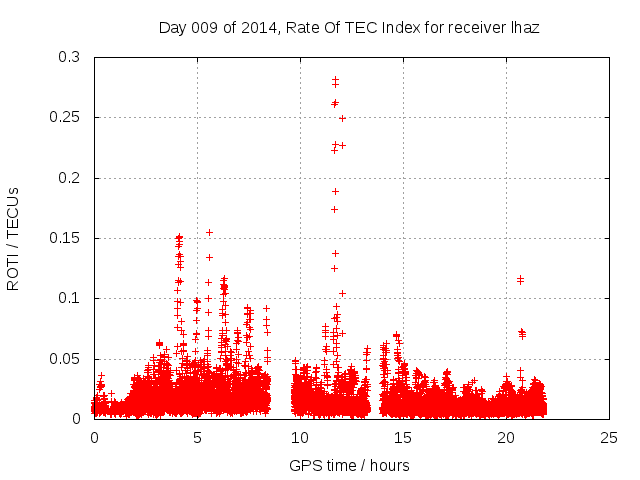 Day 009 of 2014, Rate Of TEC Index for receiver lhaz

ROTI / TECUs

0.3
0.25
0.2
0.15
0.1
0.05
0

0
5
10
15
20
25

GPS time / hours